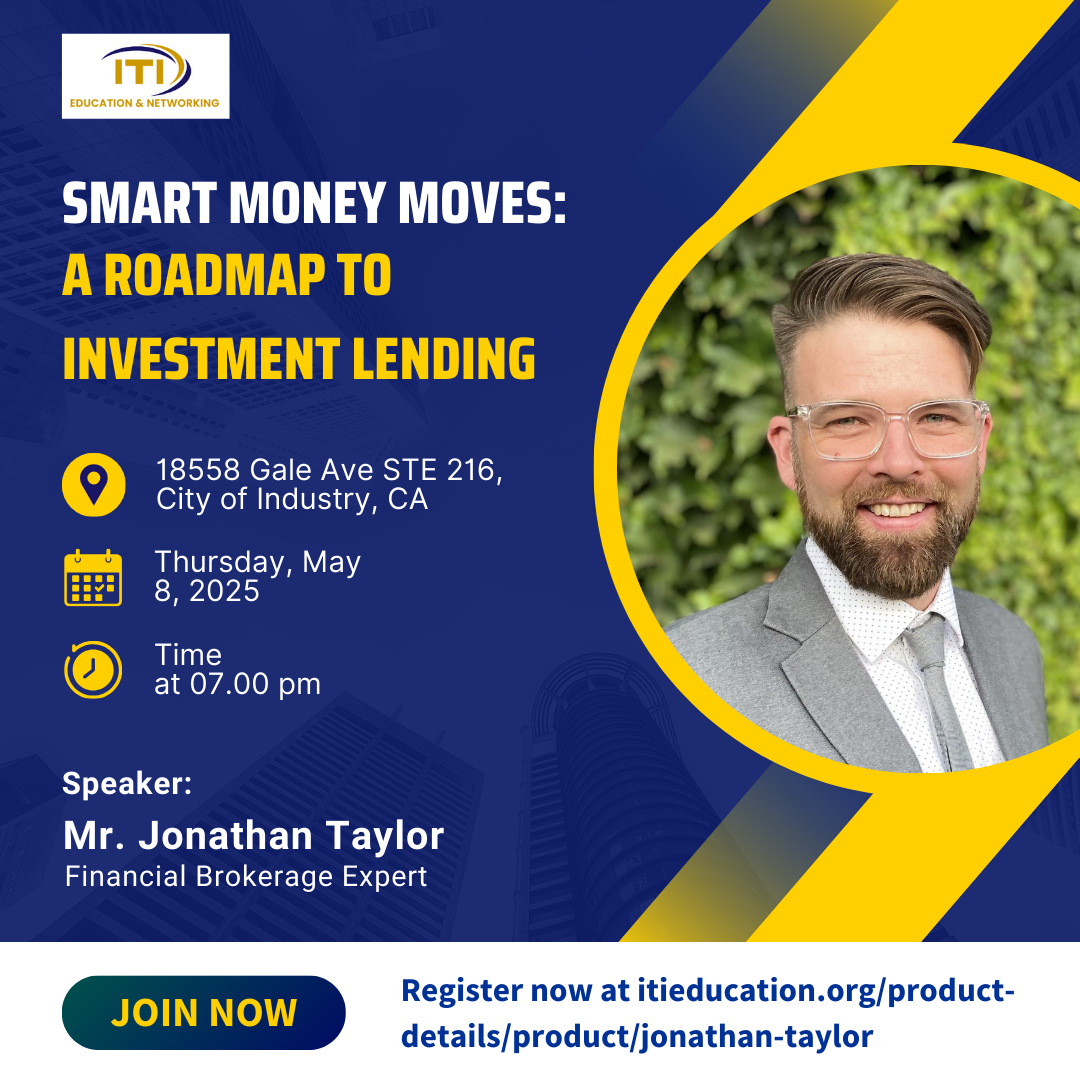 ITI
EDUCATION & NETWORKING

SMART MONEY MOVES:
A ROADMAP TO INVESTMENT LENDING

18558 Gale Ave STE 216, City of Industry, CA

Thursday, May 8, 2025

Time at 07.00 pm

Speaker:
Mr. Jonathan Taylor
Financial Brokerage Expert

JOIN NOW

Register now at itieducation.org/product-details/product/jonathan-taylor